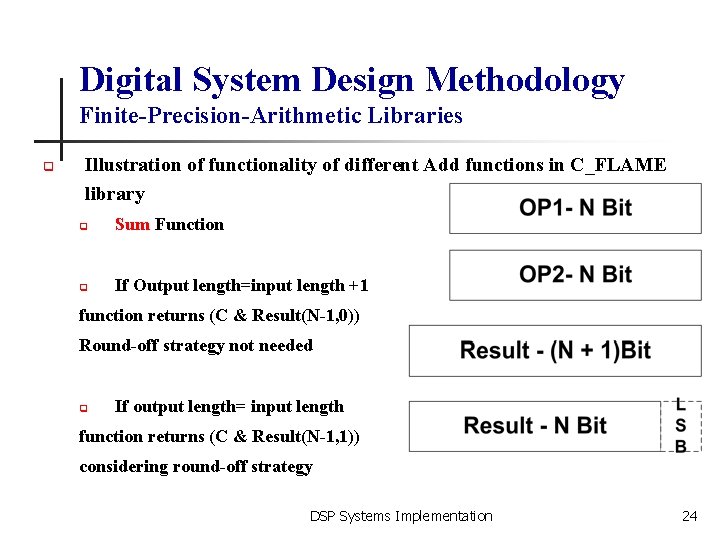 Digital System Design Methodology
Finite-Precision-Arithmetic Libraries

Illustration of functionality of different Add functions in C_FLAME library

Sum Function

If Output length=input length +1
function returns (C & Result(N-1,0))
Round-off strategy not needed

If output length= input length
function returns (C & Result(N-1,1))
considering round-off strategy

OP1- N Bit

OP2- N Bit

Result - (N + 1)Bit

Result - N Bit

L
S
B

DSP Systems Implementation

24